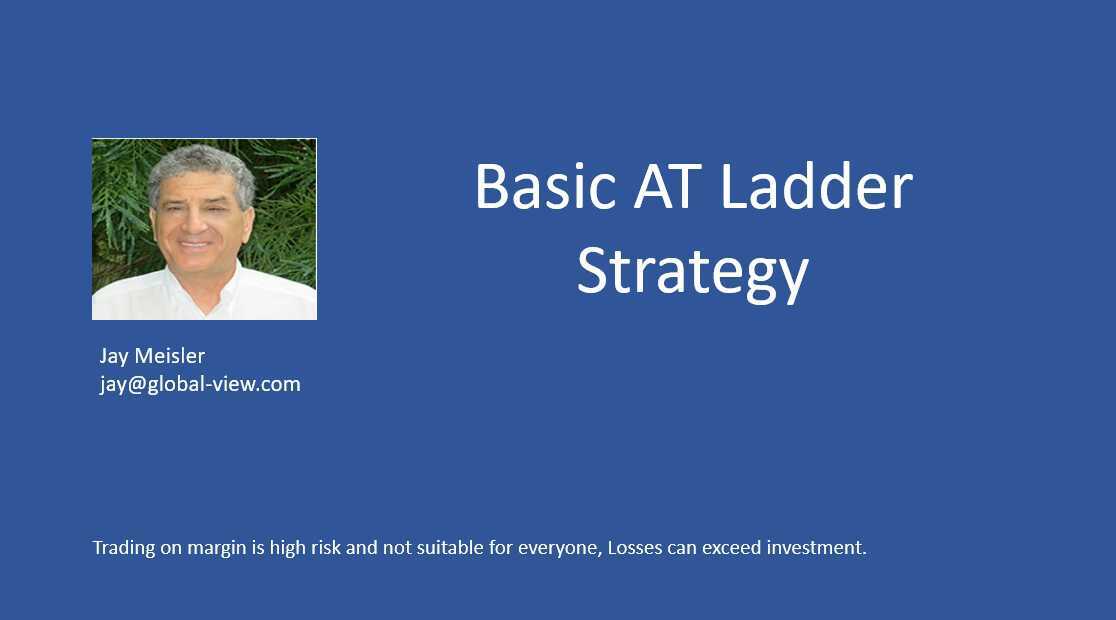 Basic AT Ladder Strategy

Jay Meisler
jay@global-view.com

Trading on margin is high risk and not suitable for everyone, Losses can exceed investment.